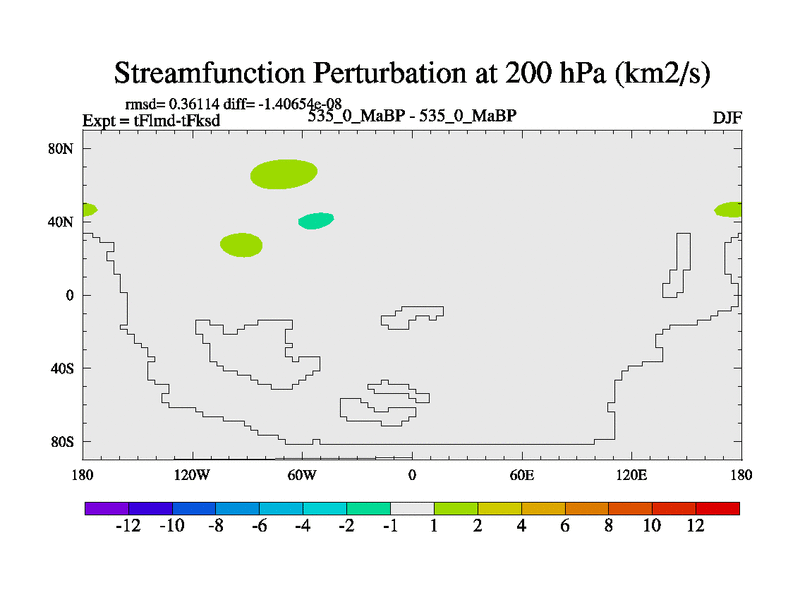 Streamfunction Perturbation at 200 hPa (km2/s)

rmsd= 0.36114 diff= -1.40654e-08
Expt = tFlmd-tFksd
535_0_MaBP - 535_0_MaBP
DJF

80N
40N
0
40S
80S

180
120W
60W
0
60E
120E
180

-12
-10
-8
-6
-4
-2
-1
1
2
4
6
8
10
12